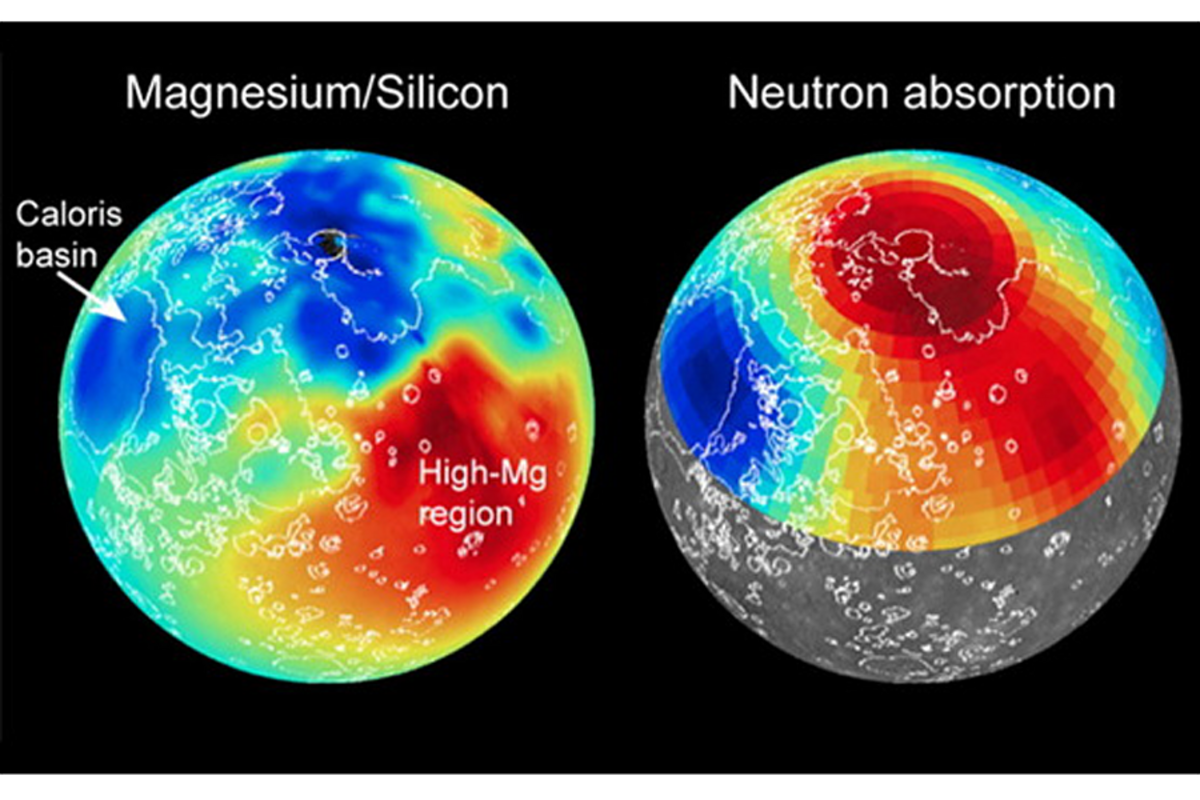 Magnesium/Silicon

Caloris basin

High-Mg region

Neutron absorption